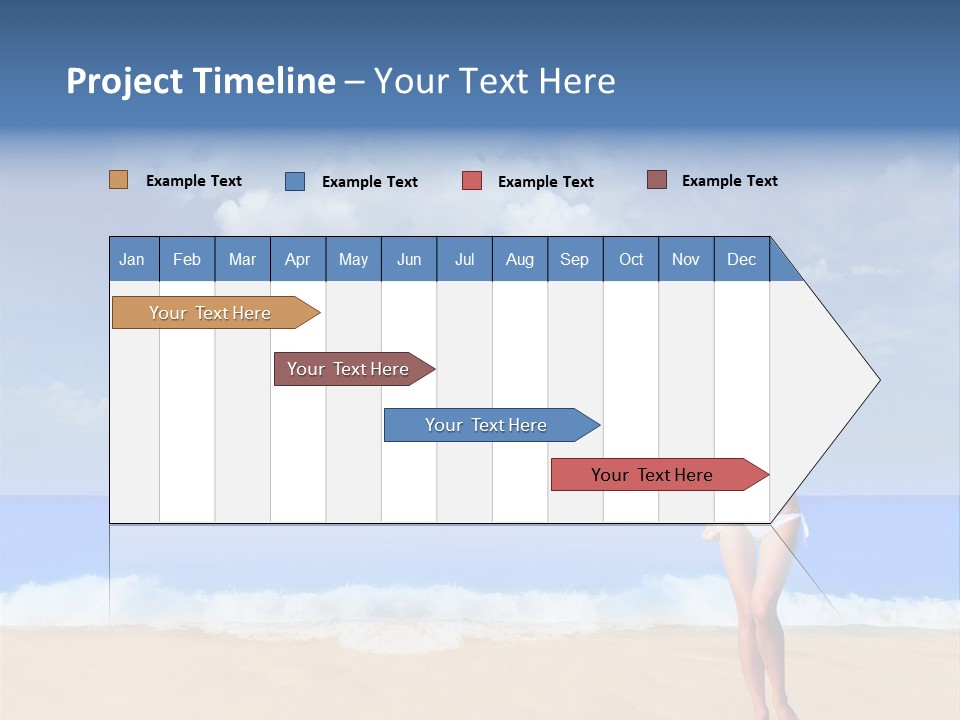 Project Timeline – Your Text Here

Example Text Example Text Example Text Example Text

| Jan | Feb | Mar | Apr | May | Jun | Jul | Aug | Sep | Oct | Nov | Dec |
|---|---|---|---|---|---|---|---|---|---|---|---|

Your Text Here

Your Text Here

Your Text Here

Your Text Here